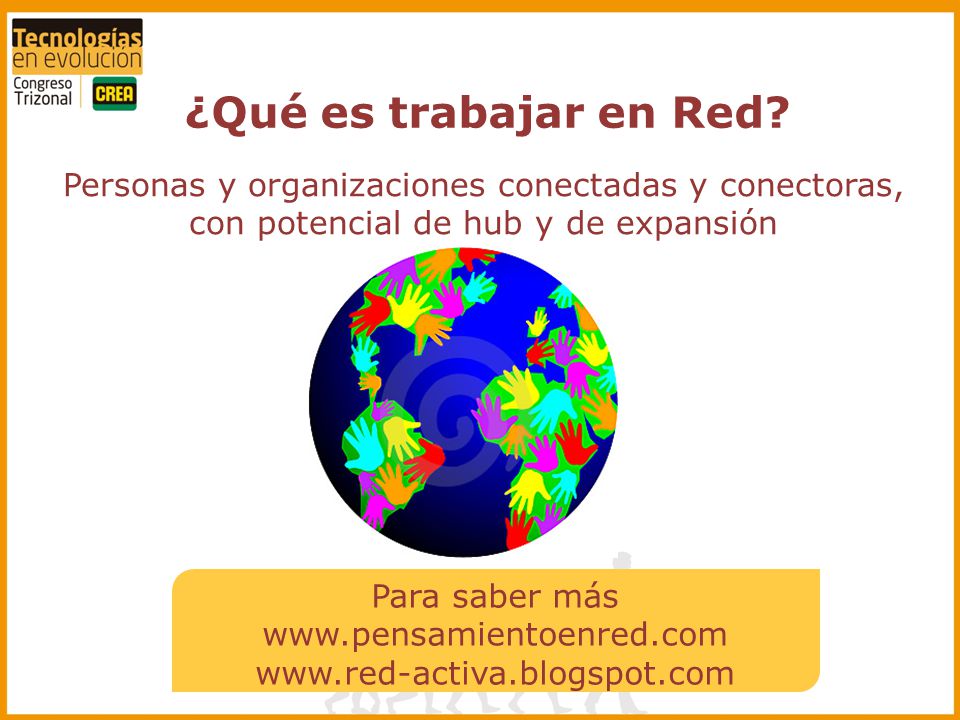 Tecnologías en evolución
Congreso Trizonal
CREA

¿Qué es trabajar en Red?

Personas y organizaciones conectadas y conectoras, con potencial de hub y de expansión

Para saber más
www.pensamientoenred.com
www.red-activa.blogspot.com